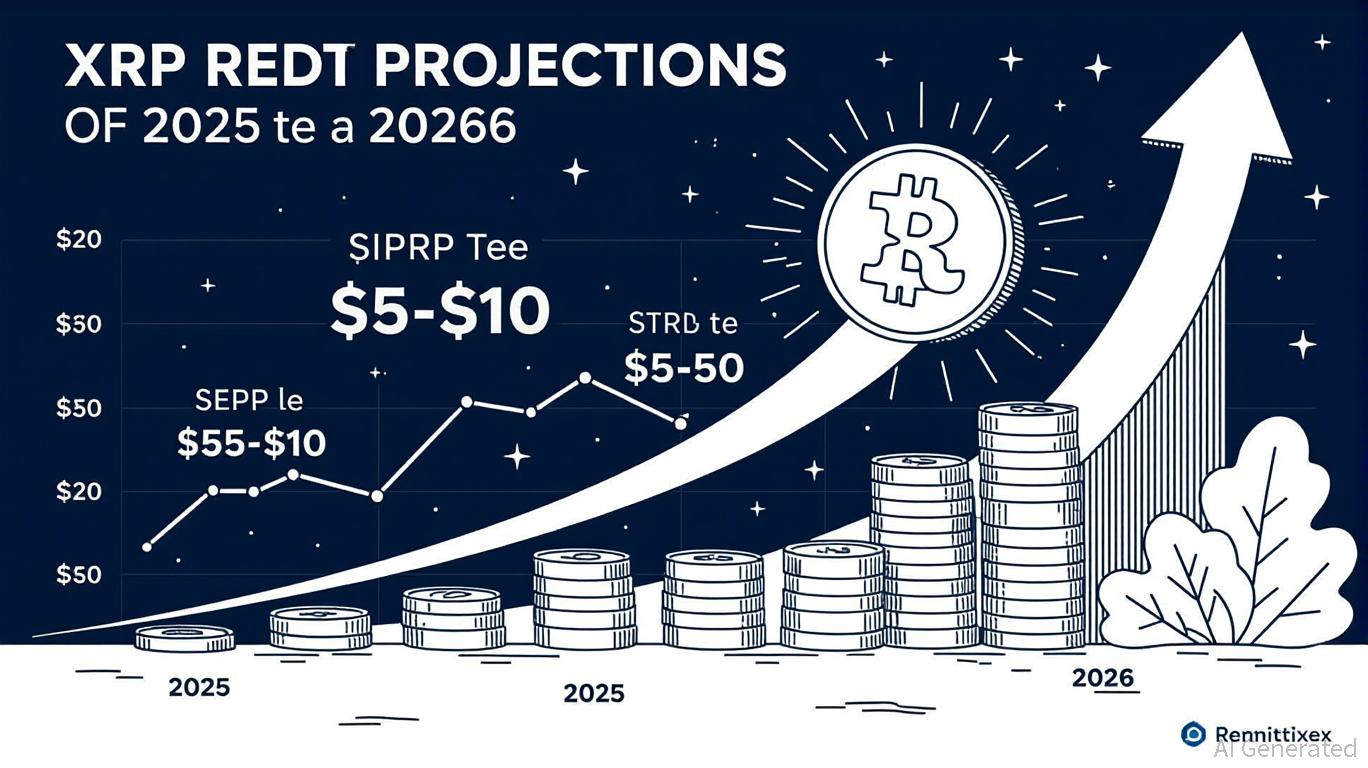 XRP REDT PROJECTIONS
OF 2025 te a 20266

$20

$50

$50

$20

$50

SIPRP Tee
$5-$10

STRD te
$5-50

SEPP le
$55-$10

2025

2025

2026

Rennittixex
AI Generated